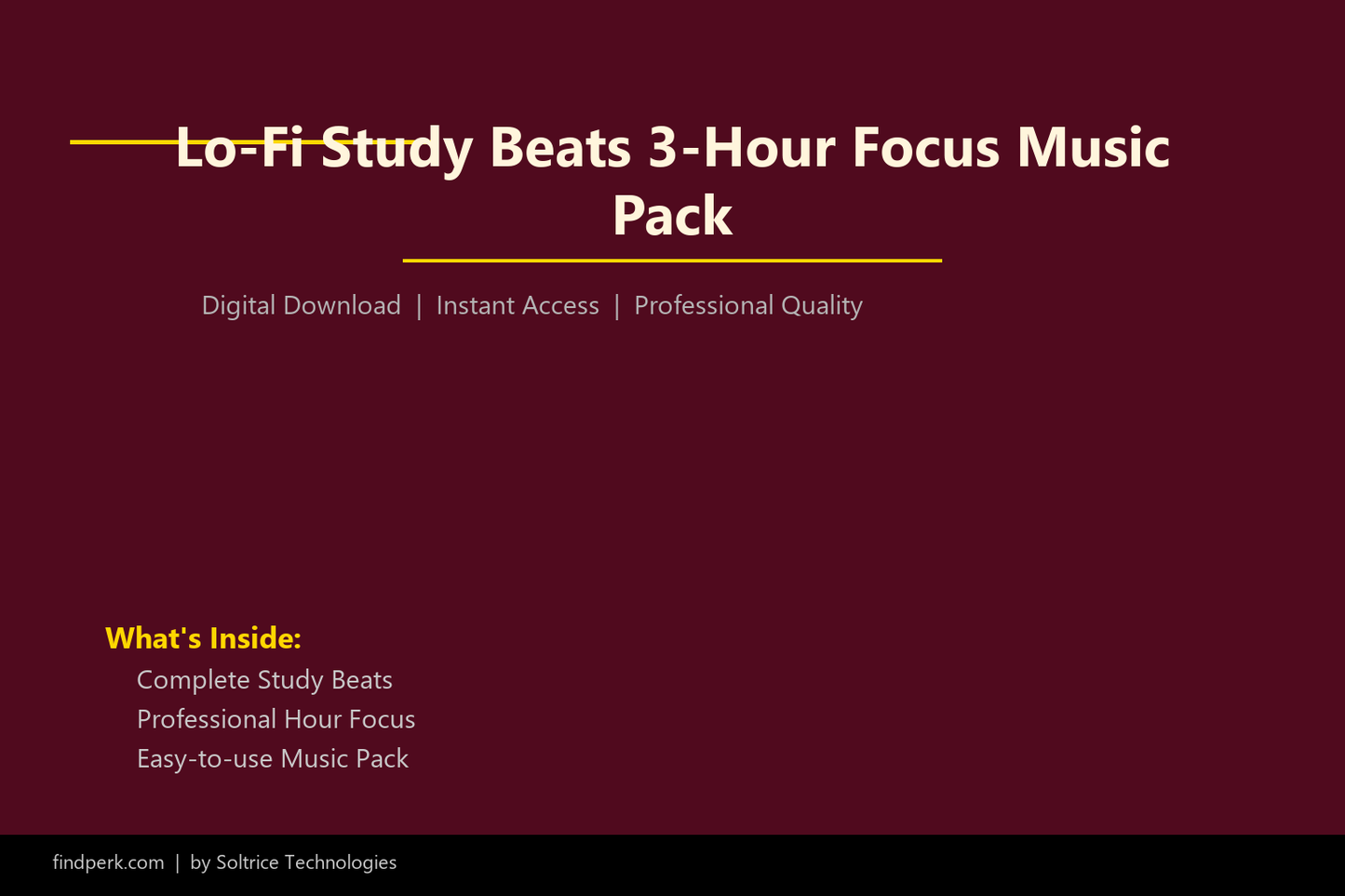 Lo-Fi Study Beats 3-Hour Focus Music Pack

Digital Download | Instant Access | Professional Quality

What's Inside:

Complete Study Beats
Professional Hour Focus
Easy-to-use Music Pack

findperk.com | by Soltrice Technologies